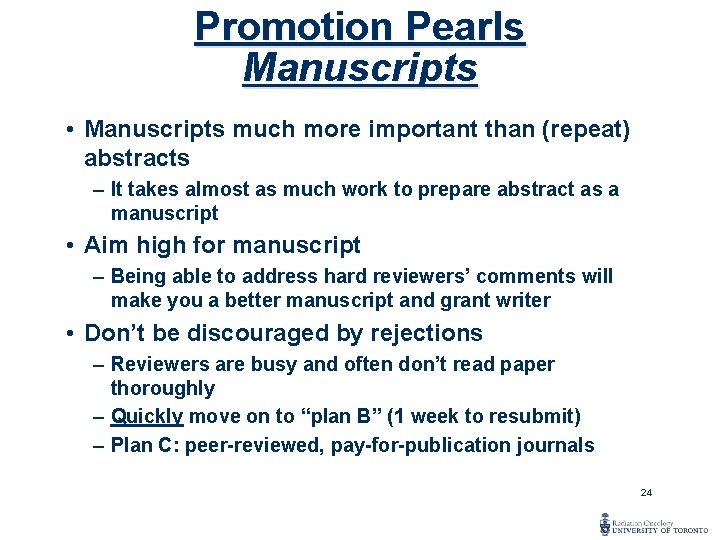 Promotion Pearls
Manuscripts

• Manuscripts much more important than (repeat) abstracts
– It takes almost as much work to prepare abstract as a manuscript
• Aim high for manuscript
– Being able to address hard reviewers' comments will make you a better manuscript and grant writer
• Don't be discouraged by rejections
– Reviewers are busy and often don't read paper thoroughly
– Quickly move on to "plan B" (1 week to resubmit)
– Plan C: peer-reviewed, pay-for-publication journals

24

Radiation Oncology
UNIVERSITY OF TORONTO